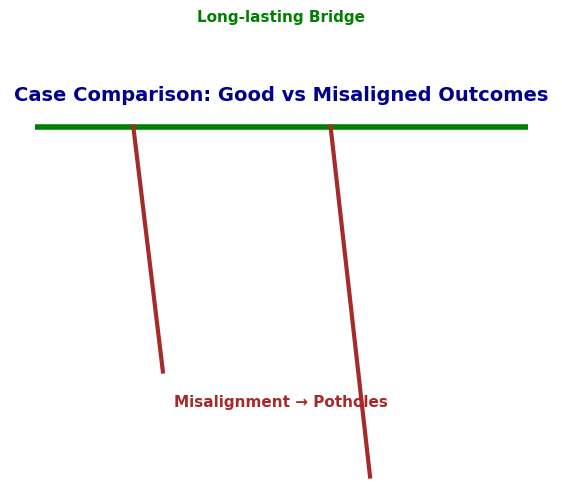 Long-lasting Bridge

Case Comparison: Good vs Misaligned Outcomes

Misalignment → Potholes